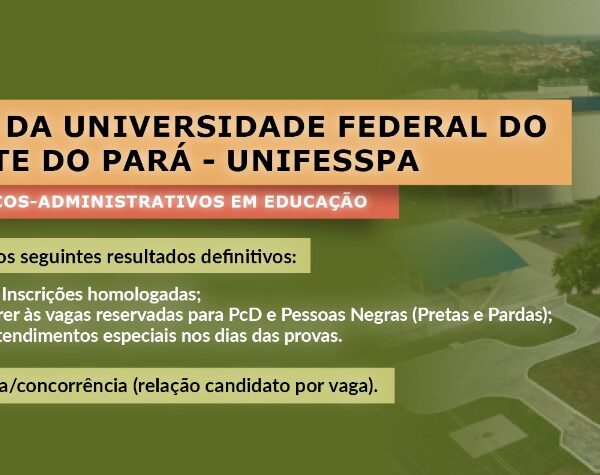 DA UNIVERSIDADE FEDERAL DO
TE DO PARÁ - UNIFESSPA

COS-ADMINISTRATIVOS EM EDUCAÇÃO

os seguintes resultados definitivos:

Inscrições homologadas;
rer às vagas reservadas para PcD e Pessoas Negras (Pretas e Pardas);
tendimentos especiais nos dias das provas.

a/concorrência (relação candidato por vaga).